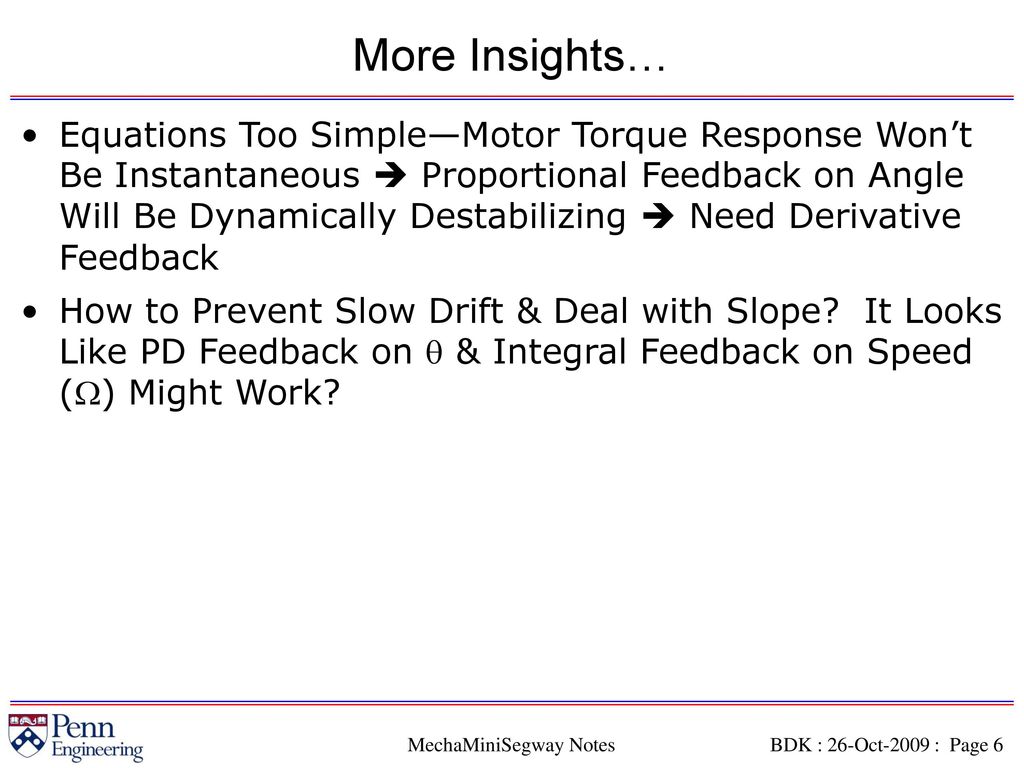 More Insights…

• Equations Too Simple—Motor Torque Response Won't Be Instantaneous ➔ Proportional Feedback on Angle Will Be Dynamically Destabilizing ➔ Need Derivative Feedback

• How to Prevent Slow Drift & Deal with Slope? It Looks Like PD Feedback on $\theta$ & Integral Feedback on Speed ($\Omega$) Might Work?

Penn Engineering

MechaMiniSegway Notes

BDK : 26-Oct-2009 : Page 6